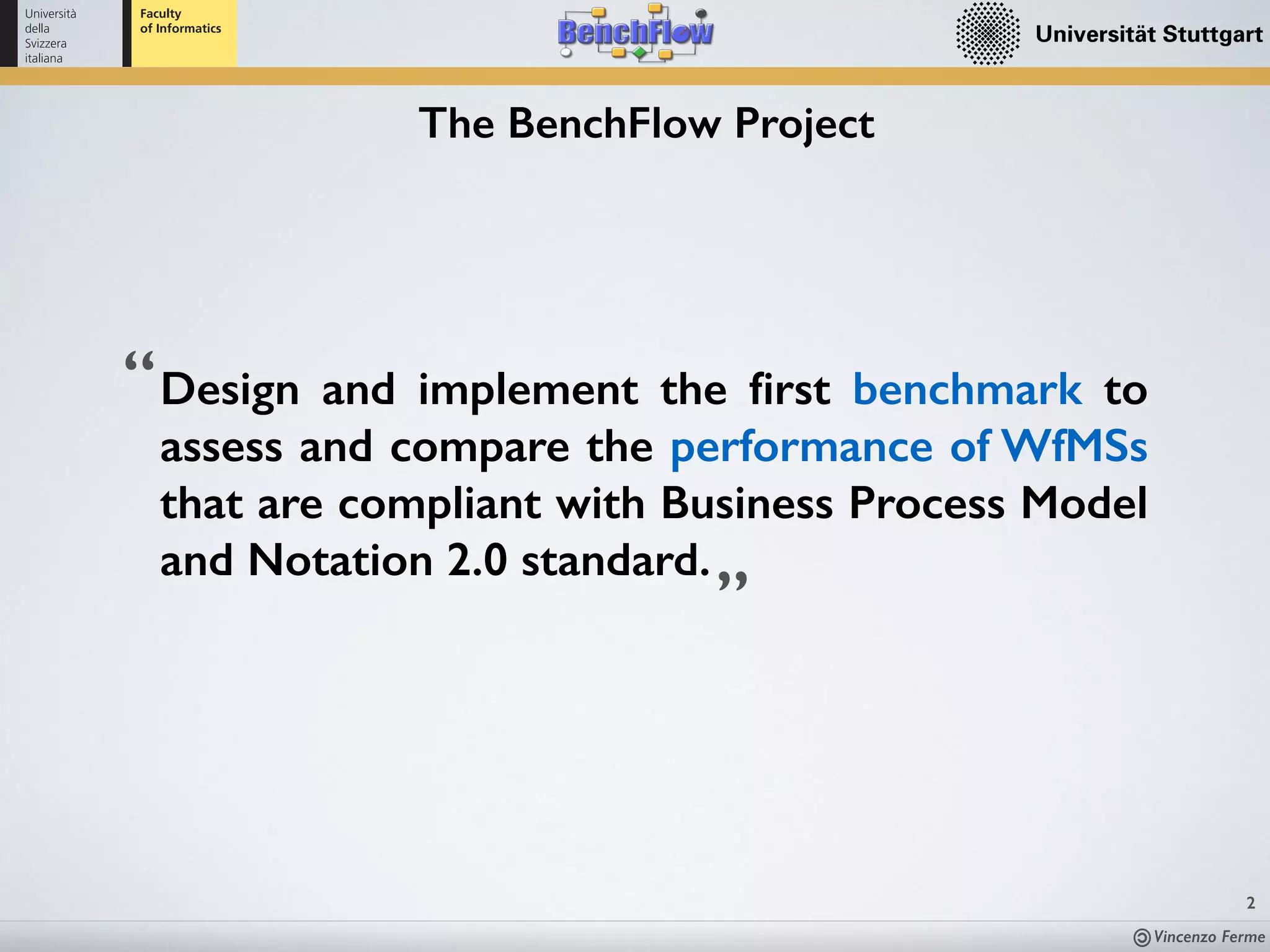 Università della Svizzera italiana

Faculty of Informatics

BenchFlow

Universität Stuttgart

The BenchFlow Project

“Design and implement the first benchmark to assess and compare the performance of WfMSs that are compliant with Business Process Model and Notation 2.0 standard.”

2

Vincenzo Ferme